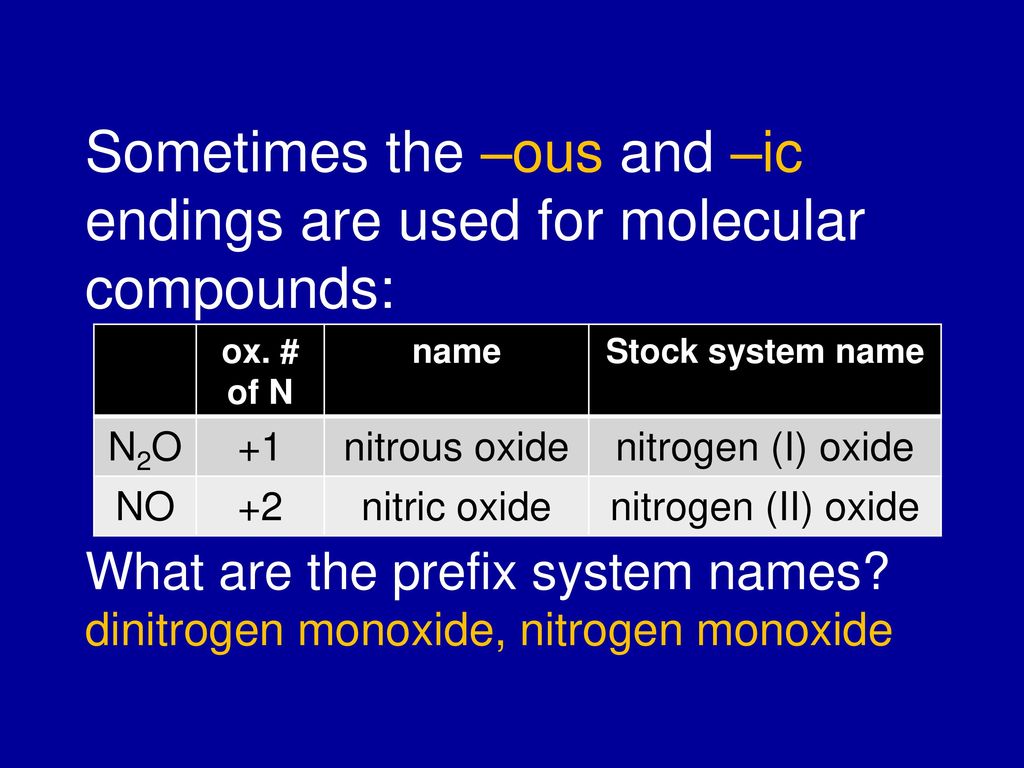 Sometimes the –ous and –ic endings are used for molecular compounds:

| | ox. # of N | name | Stock system name |
|---|---|---|---|
| $N_2O$ | +1 | nitrous oxide | nitrogen (I) oxide |
| NO | +2 | nitric oxide | nitrogen (II) oxide |

What are the prefix system names?
dinitrogen monoxide, nitrogen monoxide